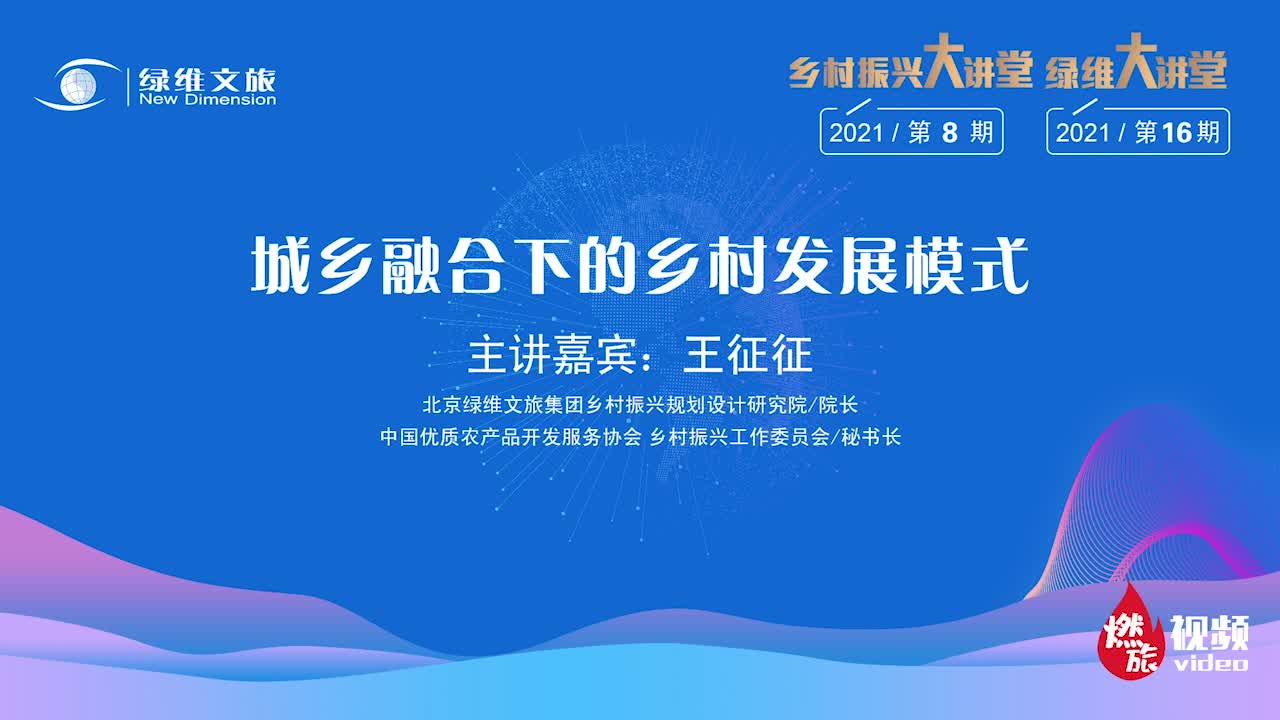 绿维文旅
New Dimension

乡村振兴大讲堂 绿维大讲堂

2021 / 第 8 期

2021 / 第16期

城乡融合下的乡村发展模式

主讲嘉宾：王征征

北京绿维文旅集团乡村振兴规划设计研究院/院长

中国优质农产品开发服务协会 乡村振兴工作委员会/秘书长

燃旅 视频 video